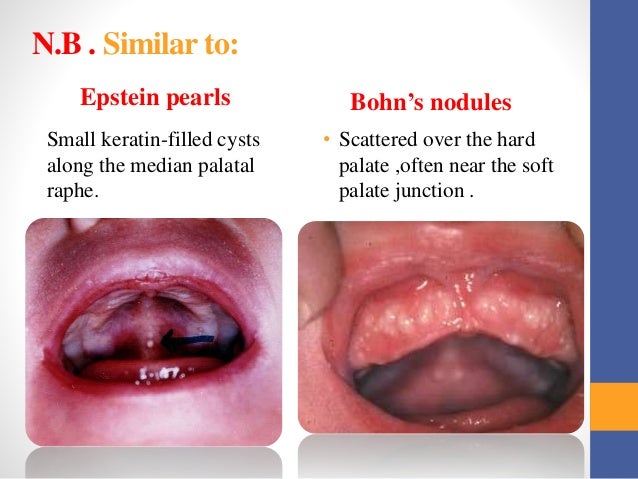 N.B . Similar to:

Epstein pearls

Small keratin-filled cysts along the median palatal raphe.

Bohn's nodules

• Scattered over the hard palate ,often near the soft palate junction .